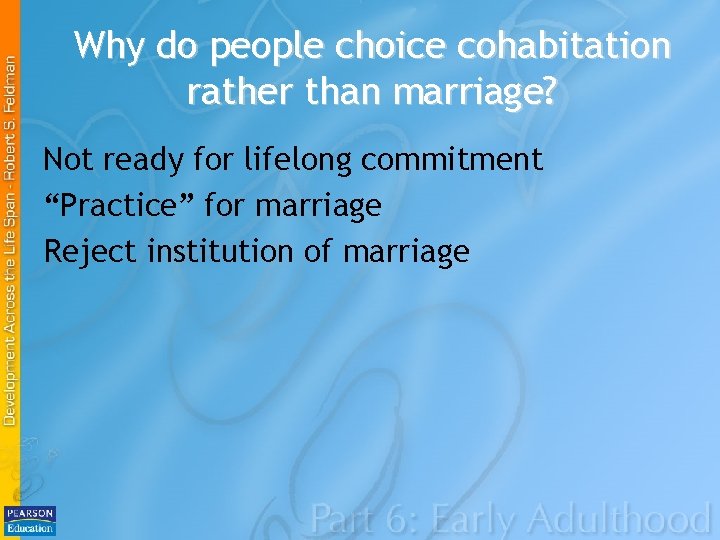 Development Across the Life Span - Robert S. Feldman

Why do people choice cohabitation rather than marriage?

Not ready for lifelong commitment
“Practice” for marriage
Reject institution of marriage

PEARSON
Education

Part 6: Early Adulthood